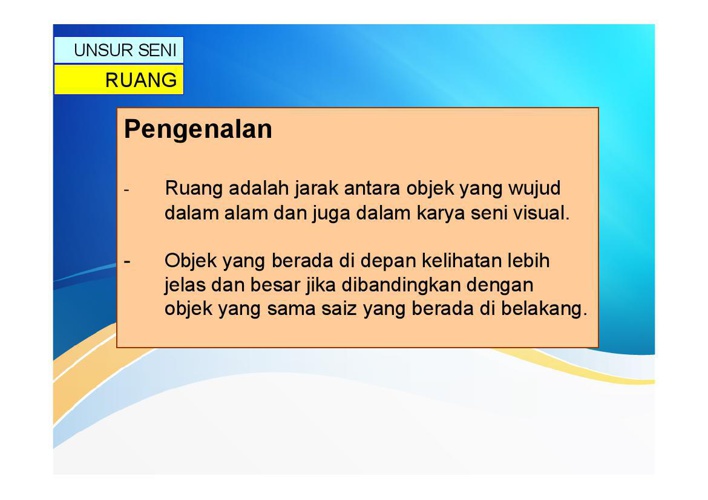 UNSUR SENI

RUANG

Pengenalan

- Ruang adalah jarak antara objek yang wujud dalam alam dan juga dalam karya seni visual.

- Objek yang berada di depan kelihatan lebih jelas dan besar jika dibandingkan dengan objek yang sama saiz yang berada di belakang.